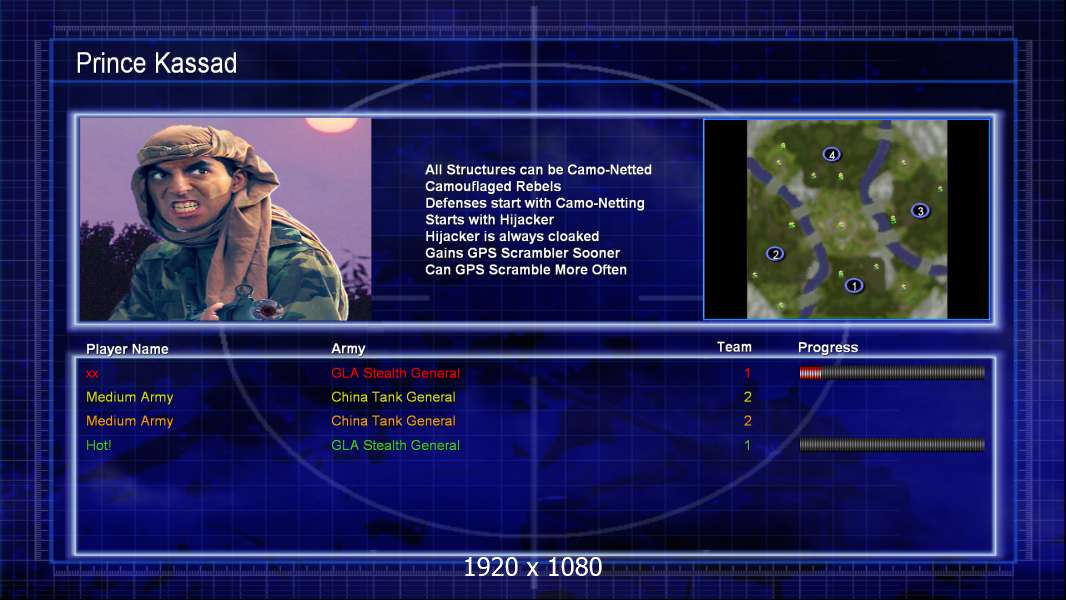 Prince Kassad

All Structures can be Camo-Netted
Camouflaged Rebels
Defenses start with Camo-Netting
Starts with Hijacker
Hijacker is always cloaked
Gains GPS Scrambler Sooner
Can GPS Scramble More Often

4
3
2
1

| Player Name | Army | Team | Progress |
|---|---|---|---|
| xx | GLA Stealth General | 1 | |
| Medium Army | China Tank General | 2 | |
| Medium Army | China Tank General | 2 | |
| Hot! | GLA Stealth General | 1 | |

1920 x 1080